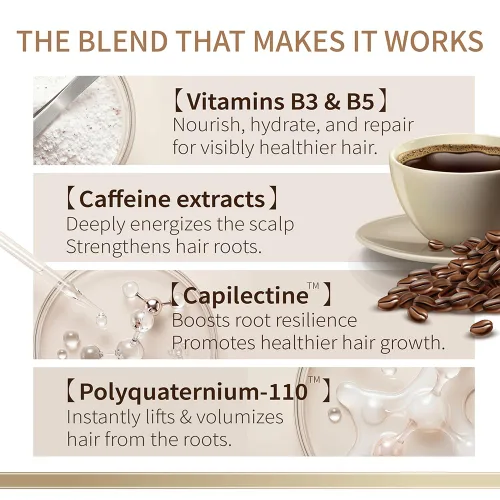 THE BLEND THAT MAKES IT WORKS

【Vitamins B3 & B5】
Nourish, hydrate, and repair for visibly healthier hair.

【Caffeine extracts】
Deeply energizes the scalp
Strengthens hair roots.

【Capilectine™】
Boosts root resilience
Promotes healthier hair growth.

【Polyquaternium-110™】
Instantly lifts & volumizes hair from the roots.